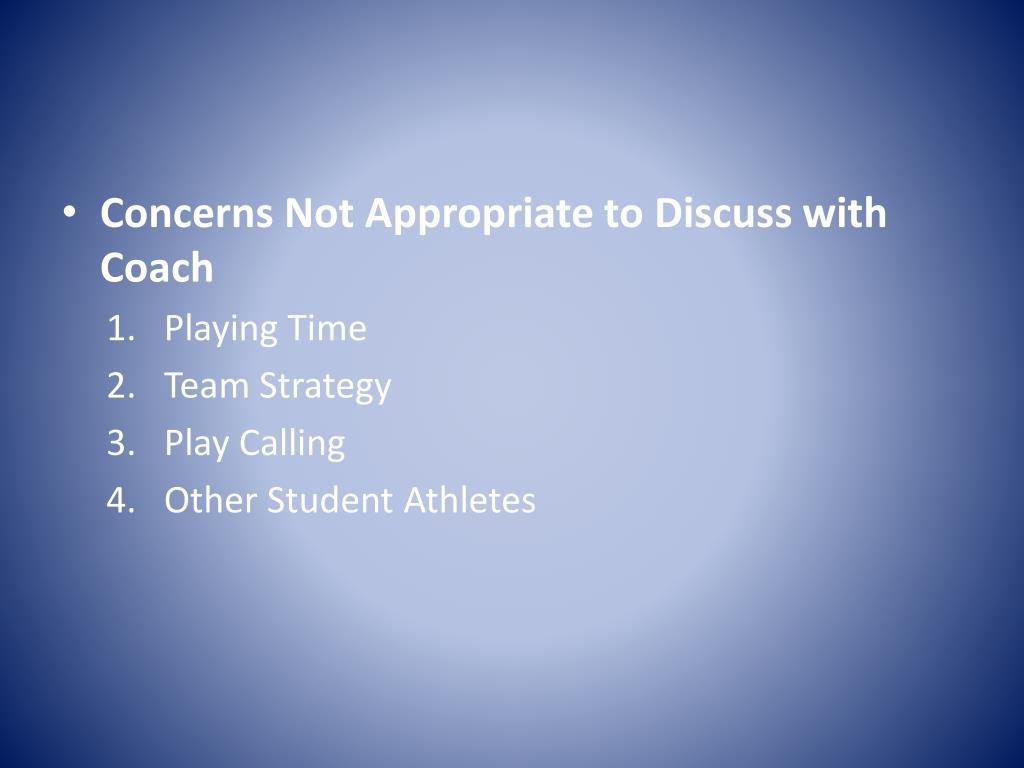 • Concerns Not Appropriate to Discuss with Coach

1. Playing Time
2. Team Strategy
3. Play Calling
4. Other Student Athletes